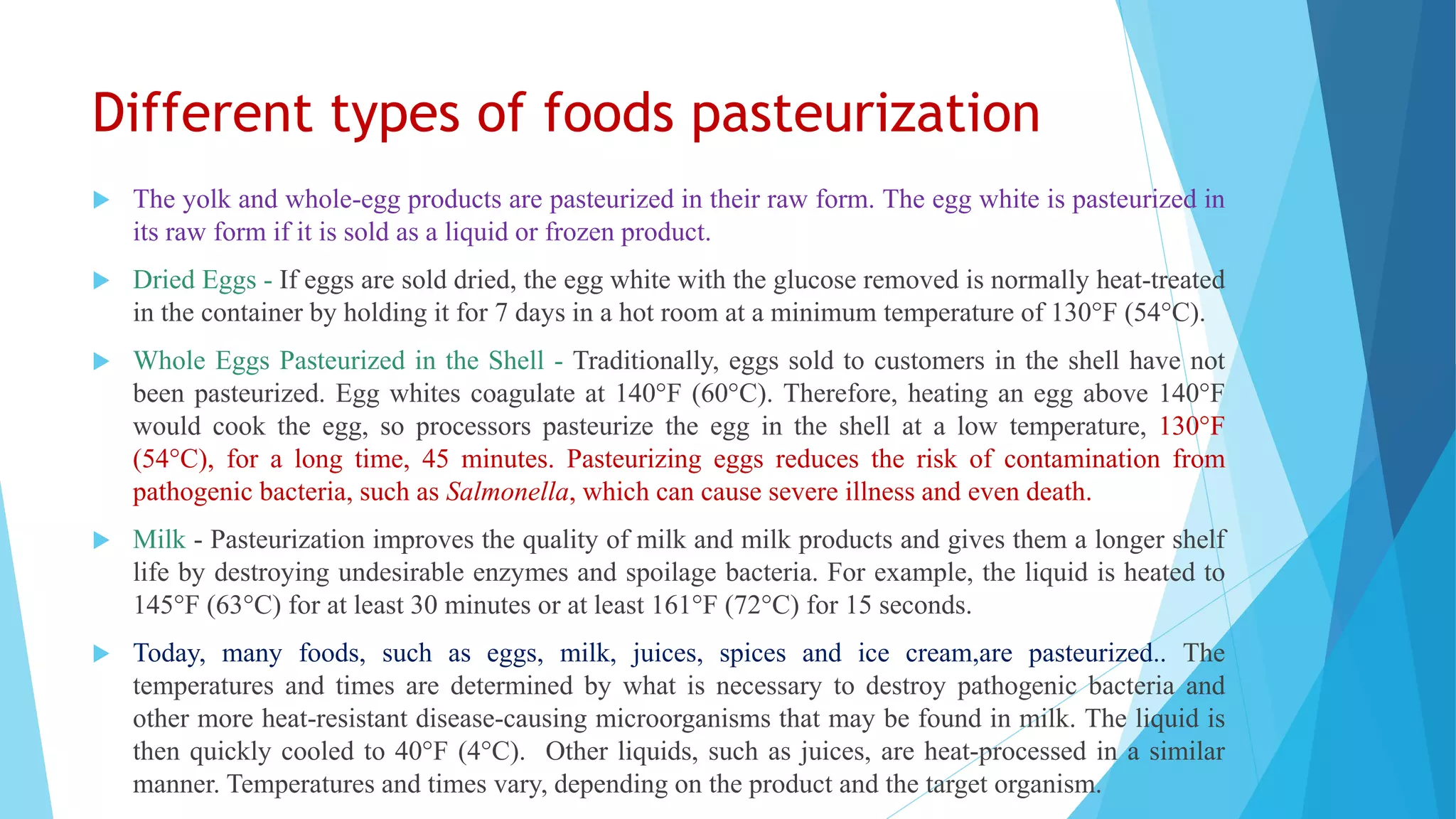 Different types of foods pasteurization

The yolk and whole-egg products are pasteurized in their raw form. The egg white is pasteurized in its raw form if it is sold as a liquid or frozen product.

Dried Eggs - If eggs are sold dried, the egg white with the glucose removed is normally heat-treated in the container by holding it for 7 days in a hot room at a minimum temperature of 130°F (54°C).

Whole Eggs Pasteurized in the Shell - Traditionally, eggs sold to customers in the shell have not been pasteurized. Egg whites coagulate at 140°F (60°C). Therefore, heating an egg above 140°F would cook the egg, so processors pasteurize the egg in the shell at a low temperature, 130°F (54°C), for a long time, 45 minutes. Pasteurizing eggs reduces the risk of contamination from pathogenic bacteria, such as Salmonella, which can cause severe illness and even death.

Milk - Pasteurization improves the quality of milk and milk products and gives them a longer shelf life by destroying undesirable enzymes and spoilage bacteria. For example, the liquid is heated to 145°F (63°C) for at least 30 minutes or at least 161°F (72°C) for 15 seconds.

Today, many foods, such as eggs, milk, juices, spices and ice cream,are pasteurized.. The temperatures and times are determined by what is necessary to destroy pathogenic bacteria and other more heat-resistant disease-causing microorganisms that may be found in milk. The liquid is then quickly cooled to 40°F (4°C). Other liquids, such as juices, are heat-processed in a similar manner. Temperatures and times vary, depending on the product and the target organism.